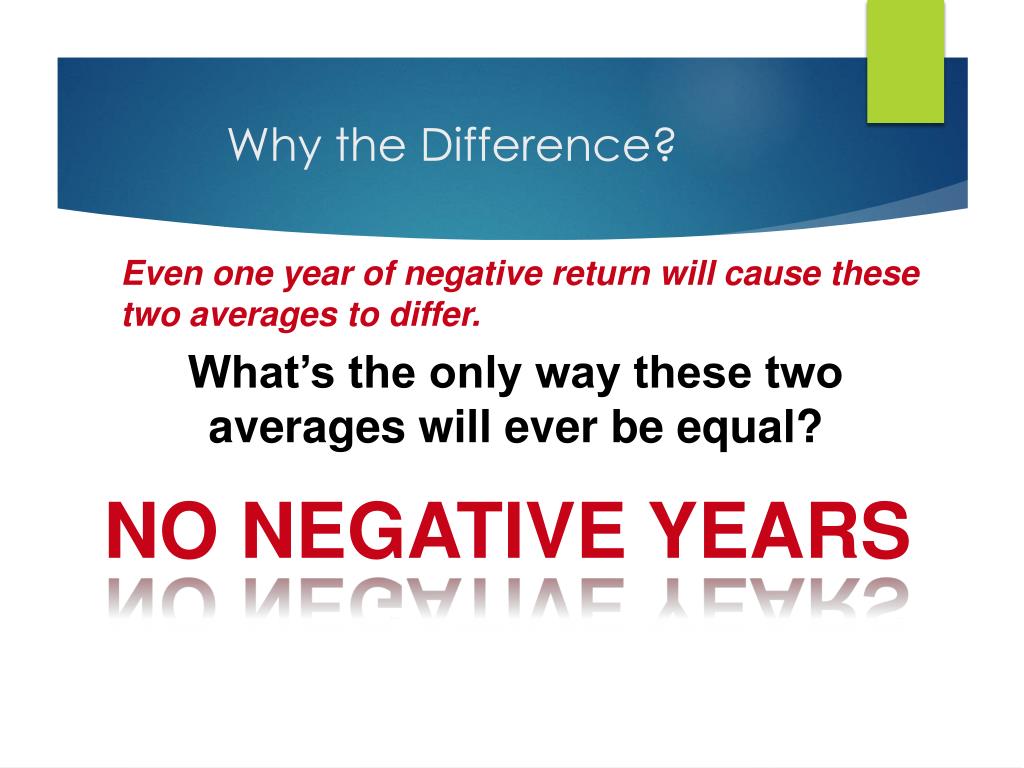 Why the Difference?

Even one year of negative return will cause these two averages to differ.

What's the only way these two averages will ever be equal?

NO NEGATIVE YEARS